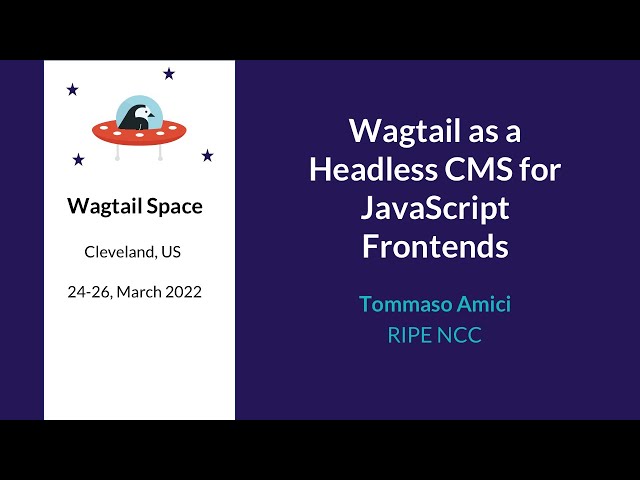 Wagtail Space

Cleveland, US

24-26, March 2022

Wagtail as a Headless CMS for JavaScript Frontends

Tommaso Amici
RIPE NCC